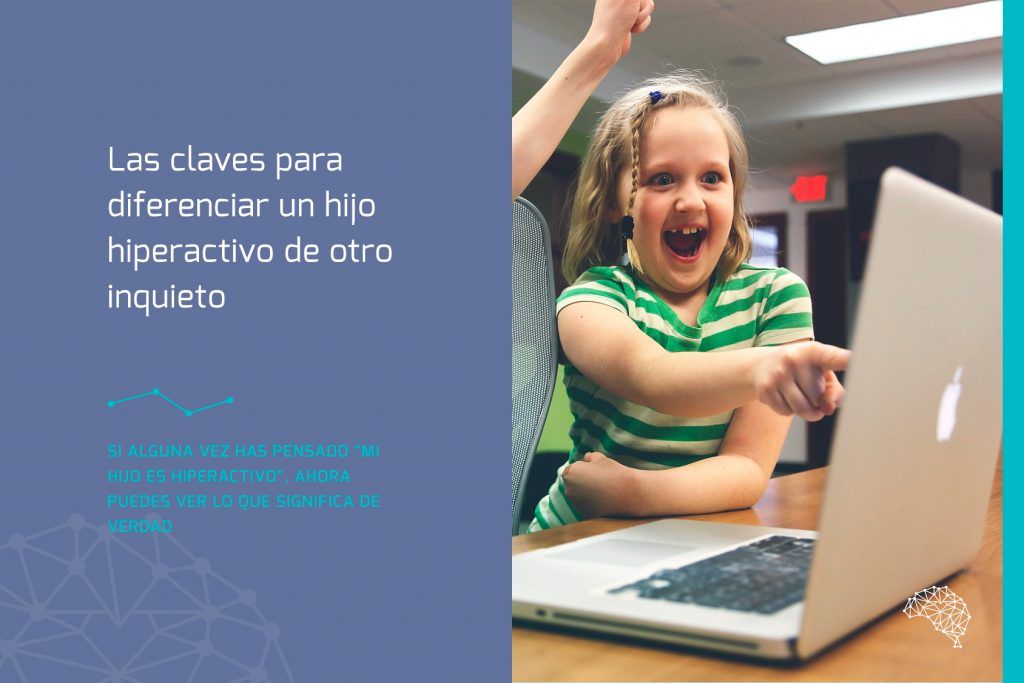 Las claves para diferenciar un hijo hiperactivo de otro inquieto

SI ALGUNA VEZ HAS PENSADO "MI HIJO ES HIPERACTIVO", AHORA PUEDES VER LO QUE SIGNIFICA DE VERDAD